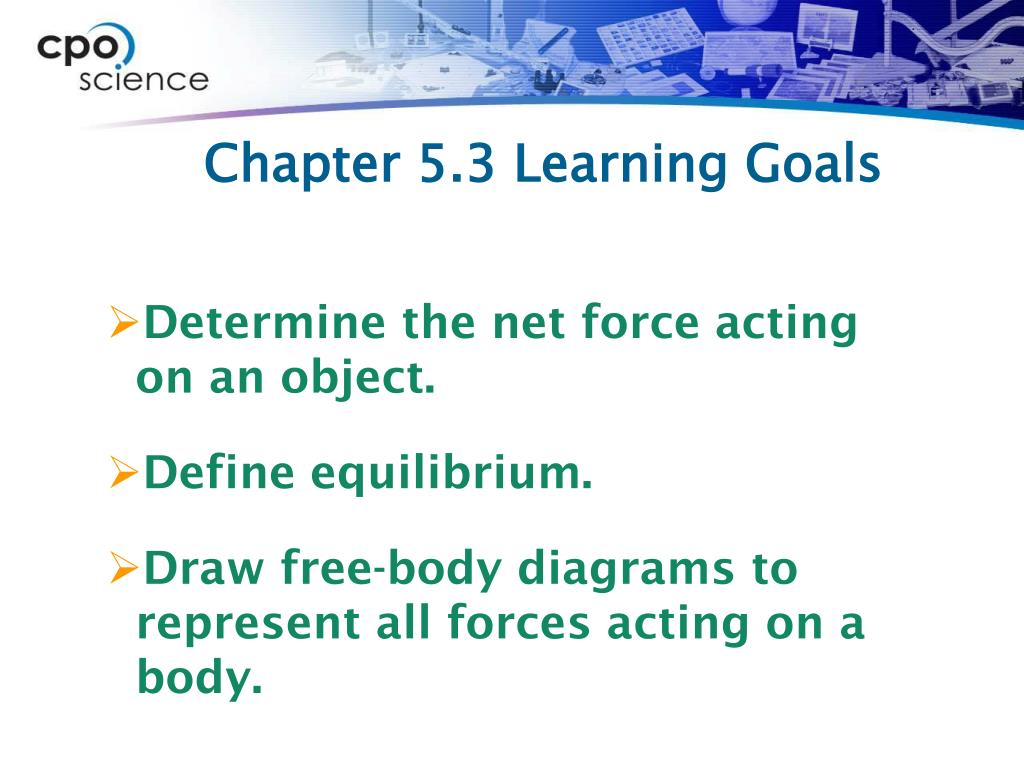 cpo science

Chapter 5.3 Learning Goals

➢Determine the net force acting on an object.

➢Define equilibrium.

➢Draw free-body diagrams to represent all forces acting on a body.